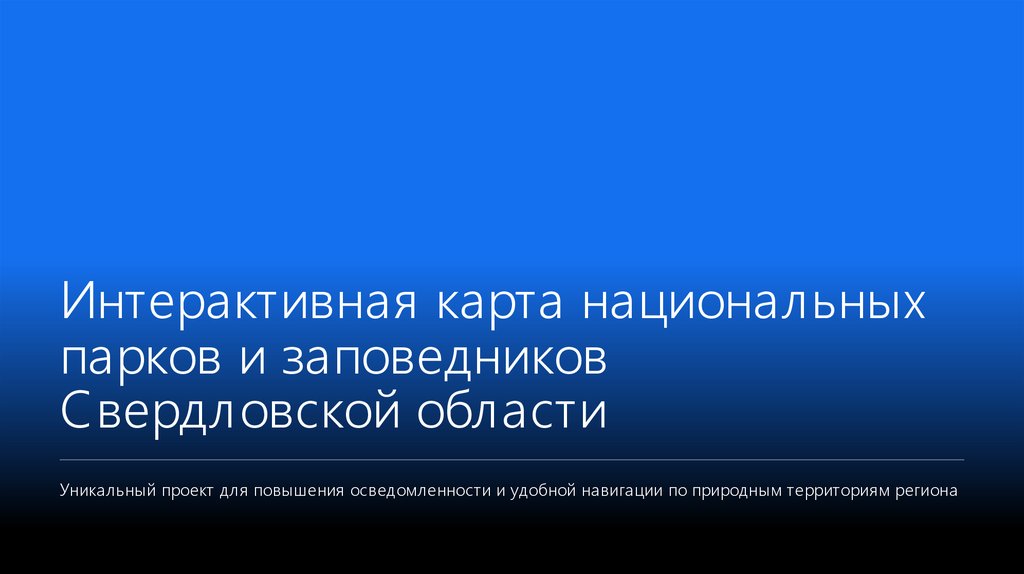 Интерактивная карта национальных парков и заповедников Свердловской области

Уникальный проект для повышения осведомленности и удобной навигации по природным территориям региона